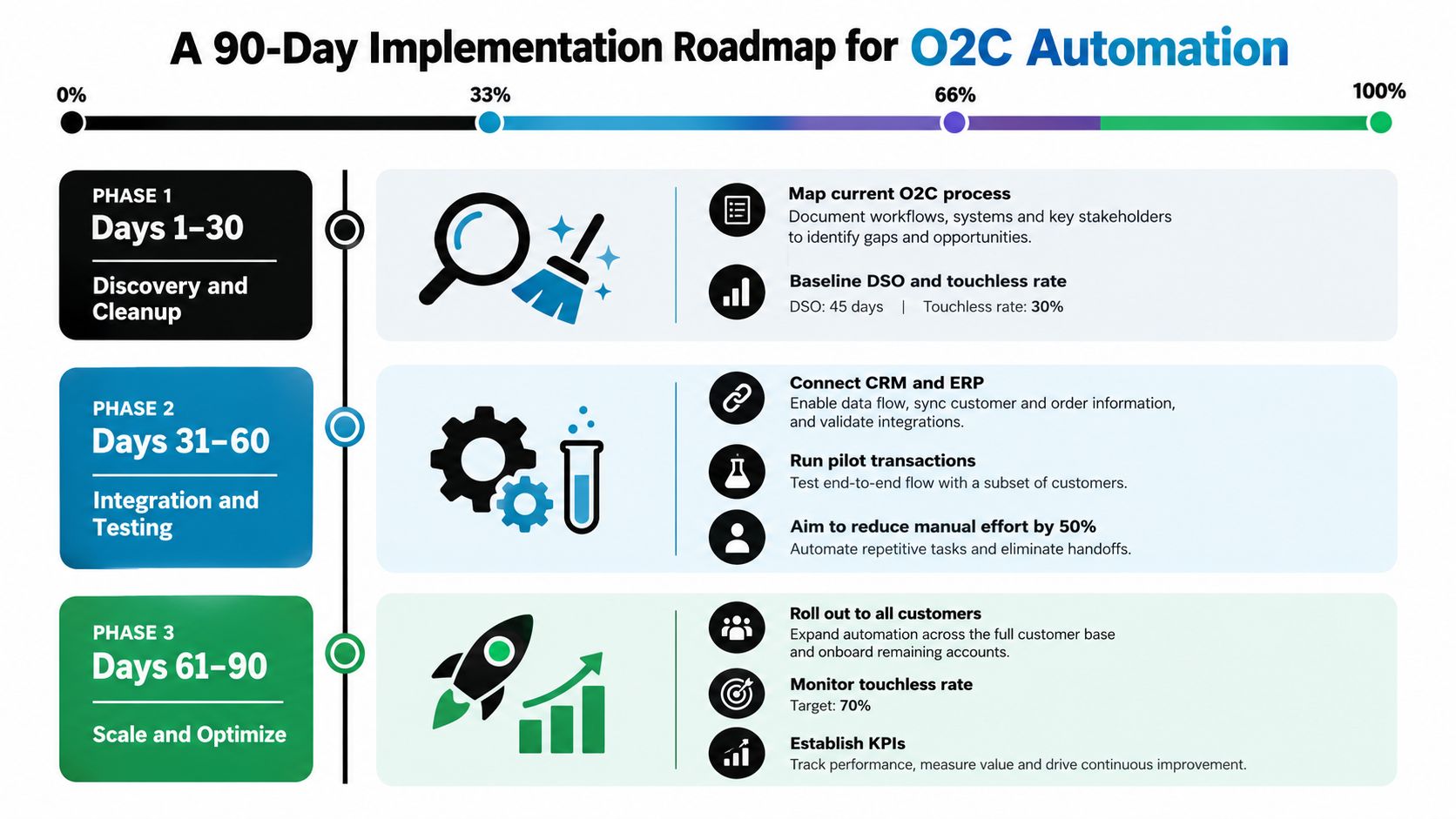 A 90-Day Implementation Roadmap for O2C Automation

0%
33%
66%
100%

PHASE 1
Days 1–30
Discovery and Cleanup

Map current O2C process
Document workflows, systems and key stakeholders to identify gaps and opportunities.

Baseline DSO and touchless rate
DSO: 45 days | Touchless rate: 30%

PHASE 2
Days 31–60
Integration and Testing

Connect CRM and ERP
Enable data flow, sync customer and order information, and validate integrations.

Run pilot transactions
Test end-to-end flow with a subset of customers.

Aim to reduce manual effort by 50%
Automate repetitive tasks and eliminate handoffs.

PHASE 3
Days 61–90
Scale and Optimize

Roll out to all customers
Expand automation across the full customer base and onboard remaining accounts.

Monitor touchless rate
Target: 70%

Establish KPIs
Track performance, measure value and drive continuous improvement.